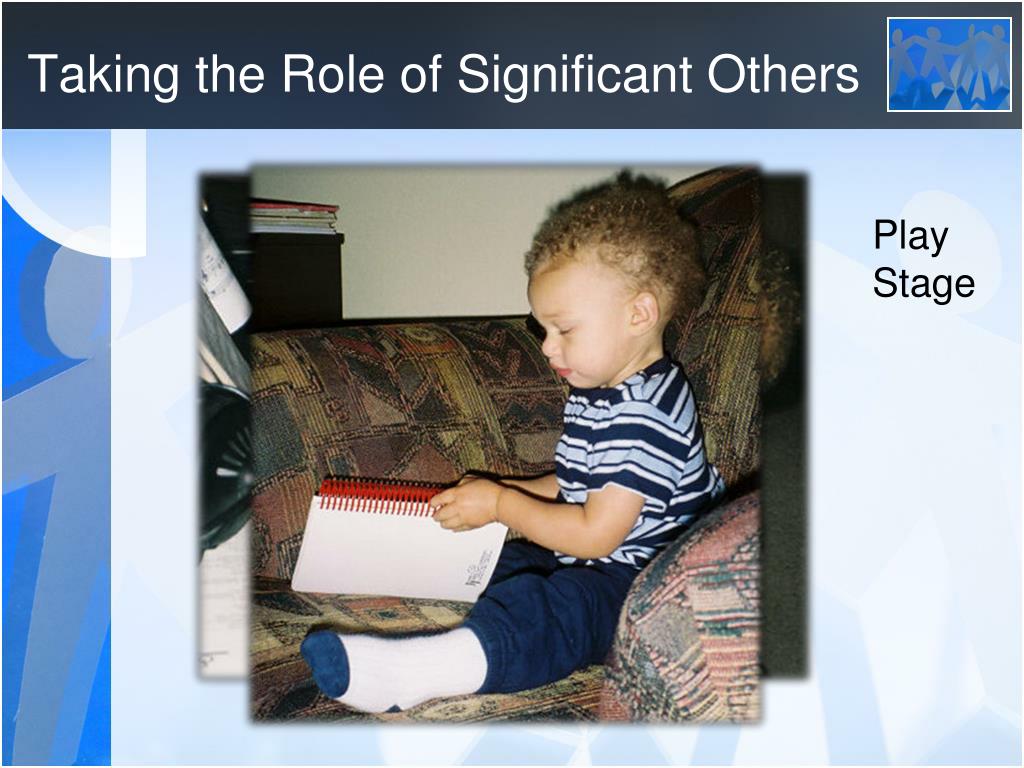 Taking the Role of Significant Others

Play Stage